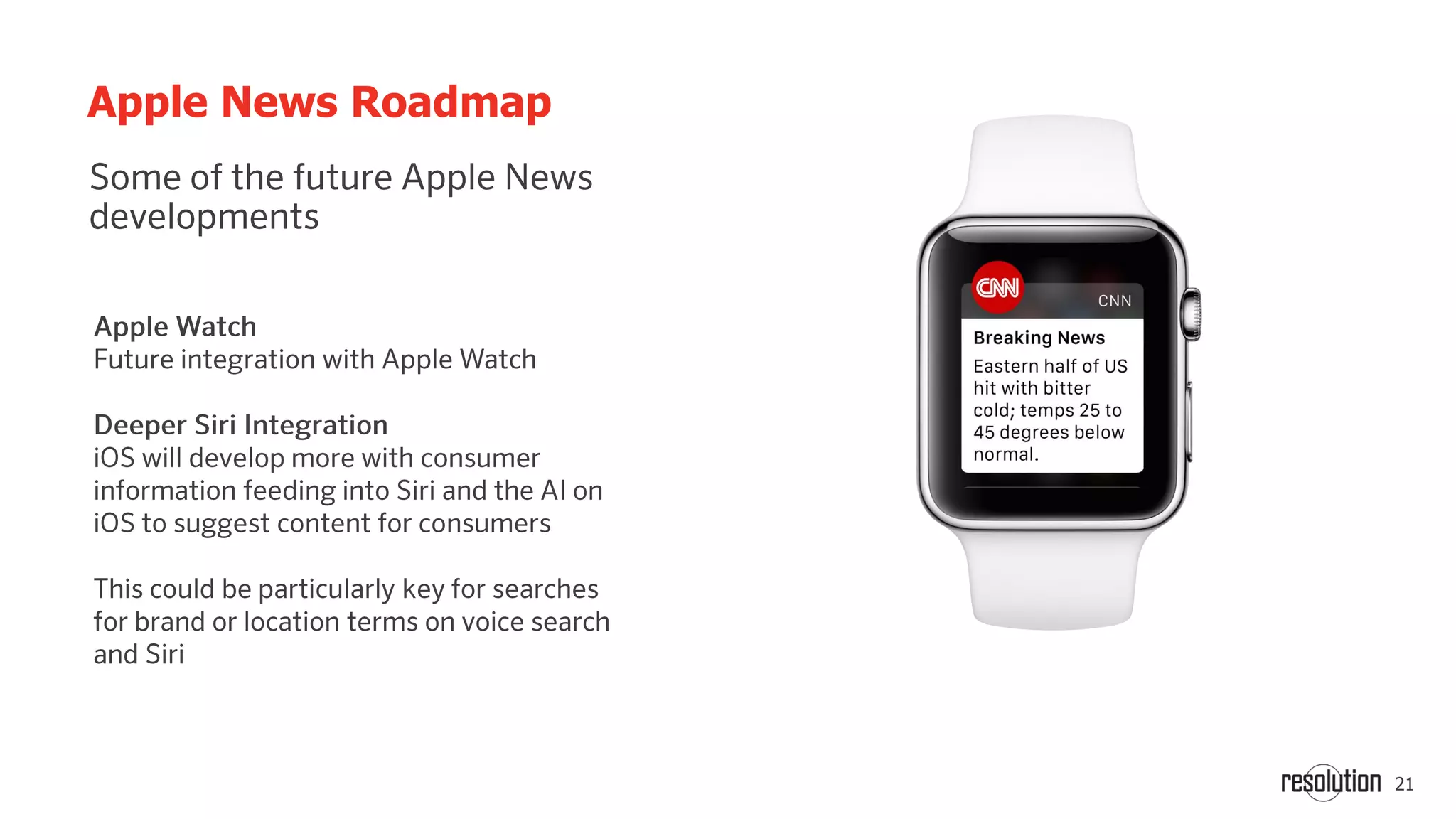 Apple News Roadmap

Some of the future Apple News developments

Apple Watch
Future integration with Apple Watch

Deeper Siri Integration
iOS will develop more with consumer information feeding into Siri and the AI on iOS to suggest content for consumers

This could be particularly key for searches for brand or location terms on voice search and Siri

CNN
CNN
Breaking News
Eastern half of US hit with bitter cold; temps 25 to 45 degrees below normal.

resolution 21